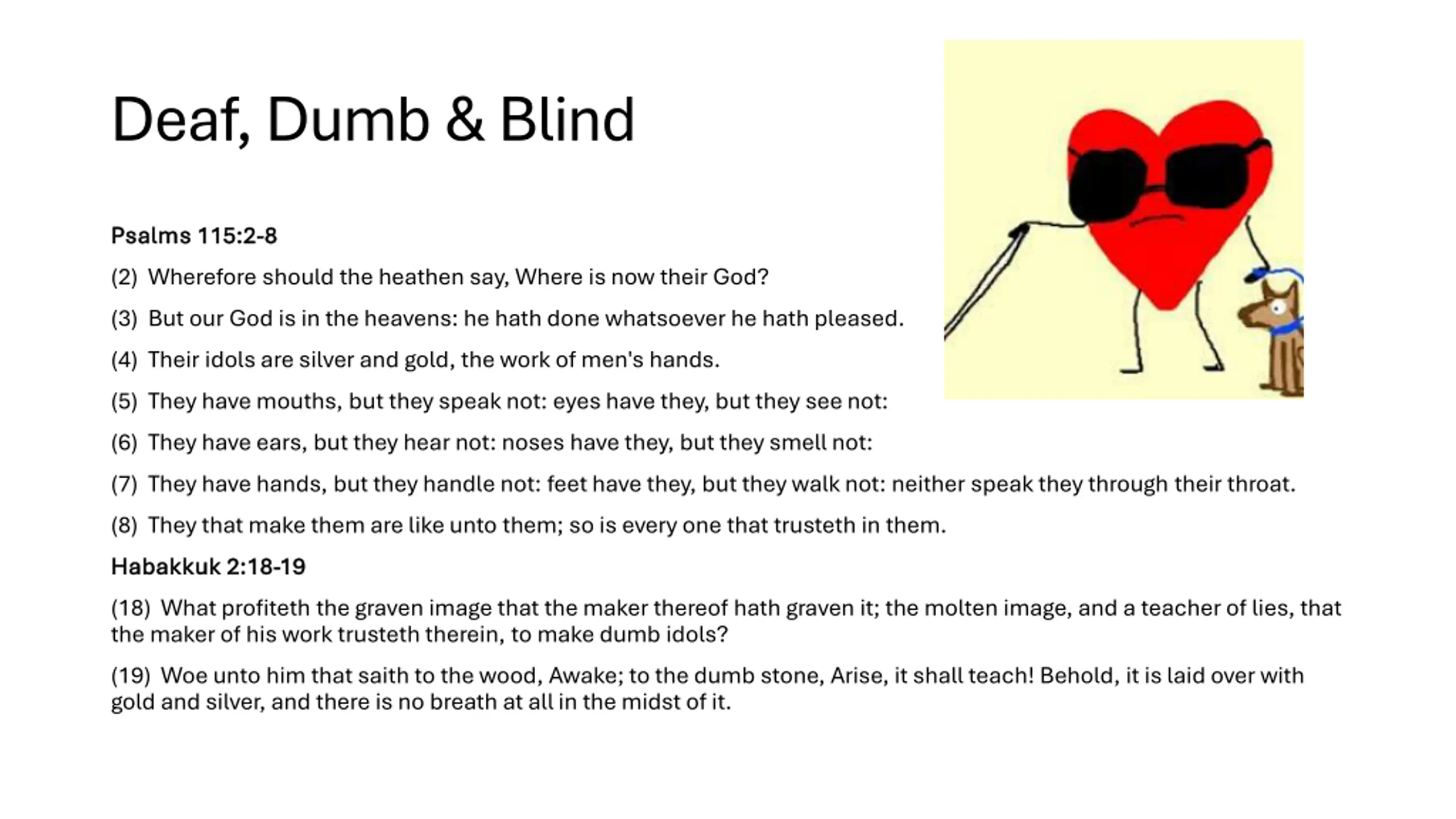 Deaf, Dumb & Blind

Psalms 115:2-8

(2) Wherefore should the heathen say, Where is now their God?

(3) But our God is in the heavens: he hath done whatsoever he hath pleased.

(4) Their idols are silver and gold, the work of men's hands.

(5) They have mouths, but they speak not: eyes have they, but they see not:

(6) They have ears, but they hear not: noses have they, but they smell not:

(7) They have hands, but they handle not: feet have they, but they walk not: neither speak they through their throat.

(8) They that make them are like unto them; so is every one that trusteth in them.

Habakkuk 2:18-19

(18) What profiteth the graven image that the maker thereof hath graven it; the molten image, and a teacher of lies, that the maker of his work trusteth therein, to make dumb idols?

(19) Woe unto him that saith to the wood, Awake; to the dumb stone, Arise, it shall teach! Behold, it is laid over with gold and silver, and there is no breath at all in the midst of it.